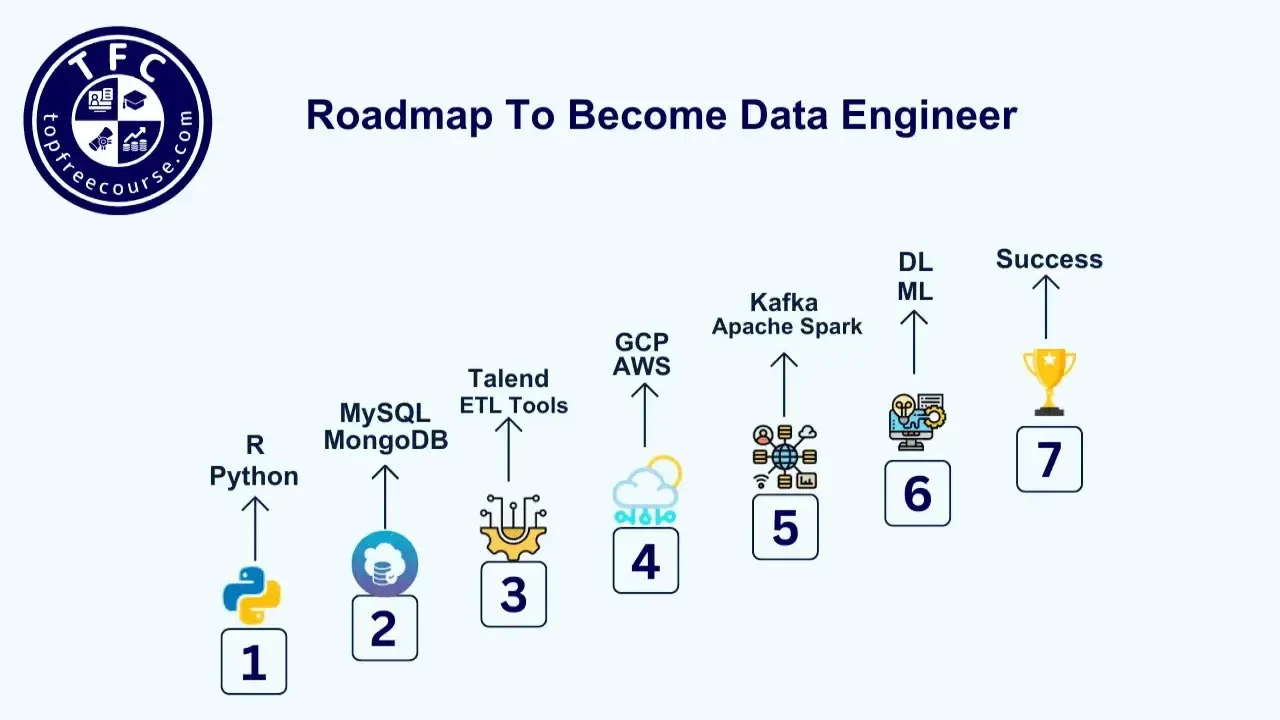 TFC
topfreecourse.com

Roadmap To Become Data Engineer

R
Python
1

MySQL
MongoDB
2

Talend
ETL Tools
3

GCP
AWS
4

Kafka
Apache Spark
5

DL
ML
6

Success
7